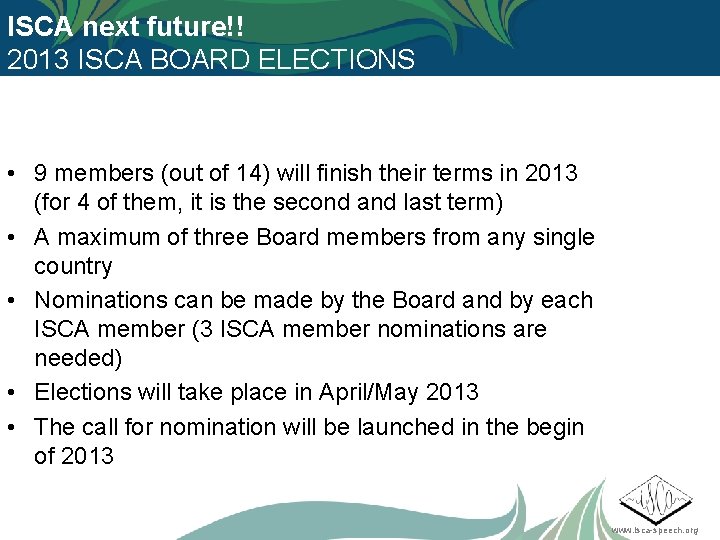 ISCA next future!!
2013 ISCA BOARD ELECTIONS

• 9 members (out of 14) will finish their terms in 2013 (for 4 of them, it is the second and last term)
• A maximum of three Board members from any single country
• Nominations can be made by the Board and by each ISCA member (3 ISCA member nominations are needed)
• Elections will take place in April/May 2013
• The call for nomination will be launched in the begin of 2013

www.isca-speech.org